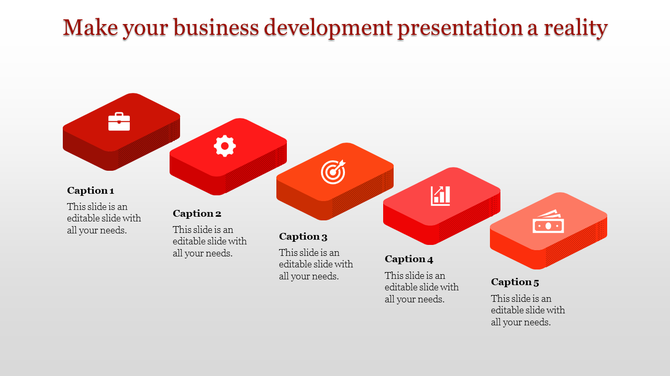 Make your business development presentation a reality

Caption 1
This slide is an editable slide with all your needs.

Caption 2
This slide is an editable slide with all your needs.

Caption 3
This slide is an editable slide with all your needs.

Caption 4
This slide is an editable slide with all your needs.

Caption 5
This slide is an editable slide with all your needs.